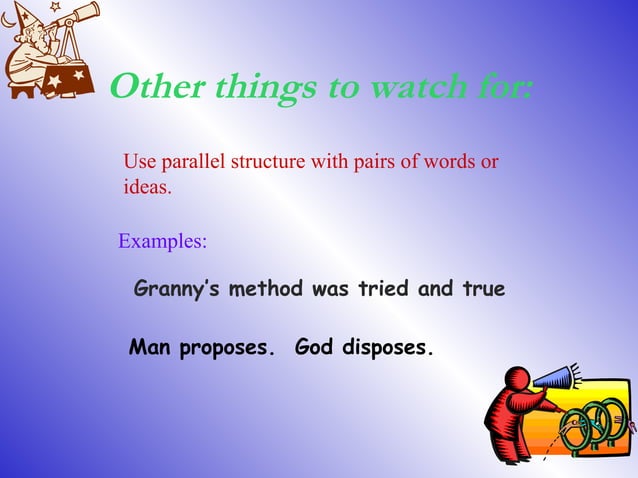 Other things to watch for:

Use parallel structure with pairs of words or ideas.

Examples:

Granny's method was tried and true

Man proposes. God disposes.